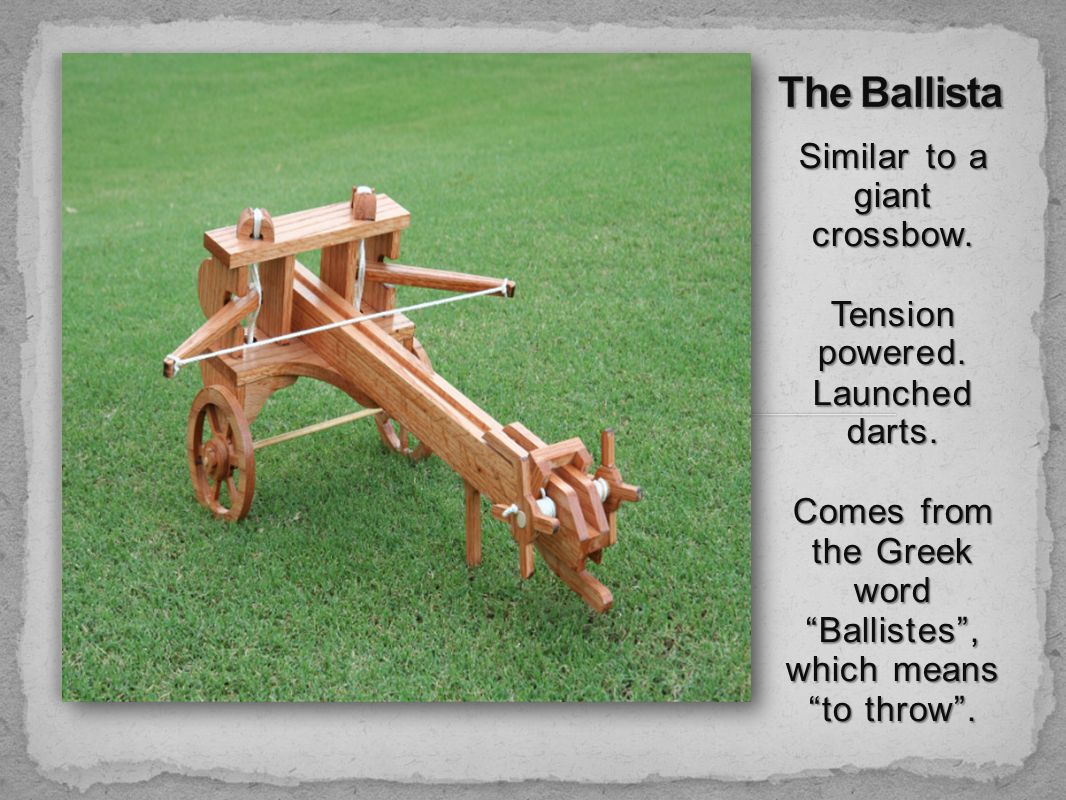 The Ballista

Similar to a giant crossbow.

Tension powered. Launched darts.

Comes from the Greek word “Ballistes”, which means “to throw”.